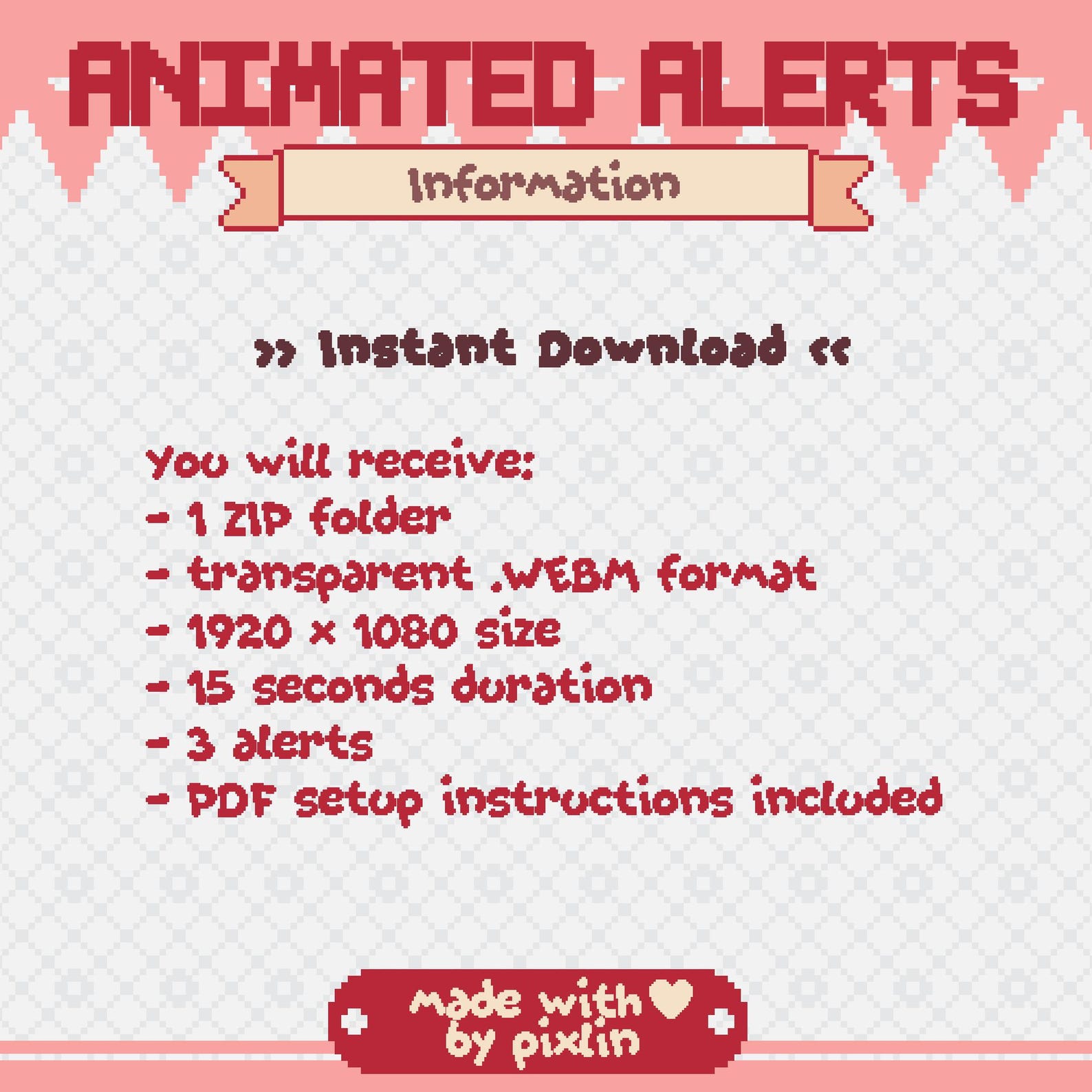 ANIMATED ALERTS

Information

>> Instant Download <<

You will receive:
- 1 ZIP folder
- transparent .WEBM format
- 1920 x 1080 size
- 15 seconds duration
- 3 alerts
- PDF setup instructions included

made with ♥ by pixlin